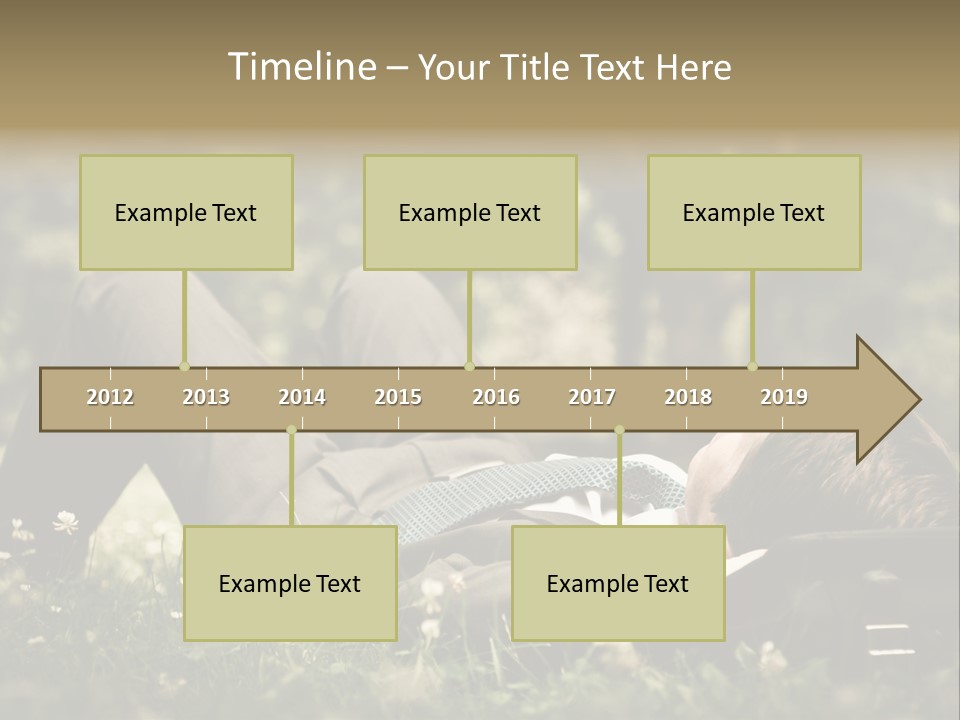 Timeline – Your Title Text Here

Example Text

Example Text

Example Text

2012 2013 2014 2015 2016 2017 2018 2019

Example Text

Example Text